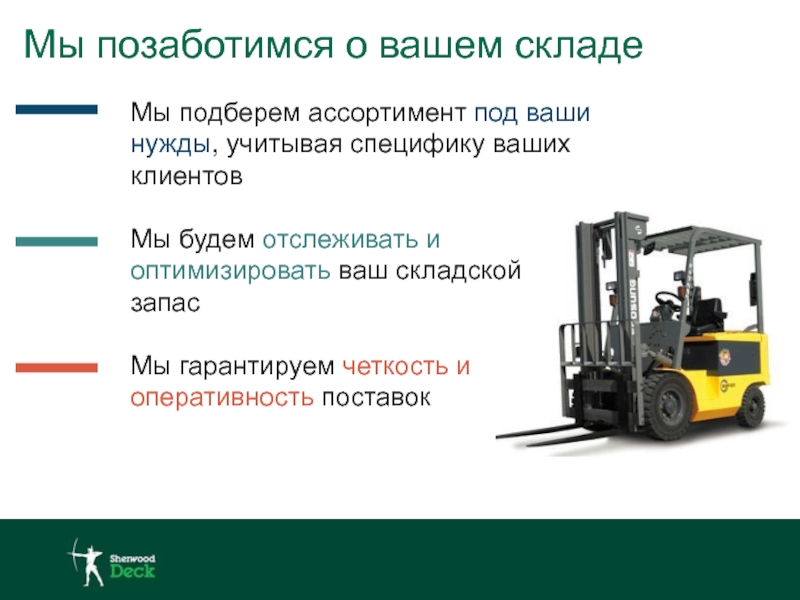 Мы позаботимся о вашем складе

Мы подберем ассортимент под ваши нужды, учитывая специфику ваших клиентов

Мы будем отслеживать и оптимизировать ваш складской запас

Мы гарантируем четкость и оперативность поставок

Sherwood Deck